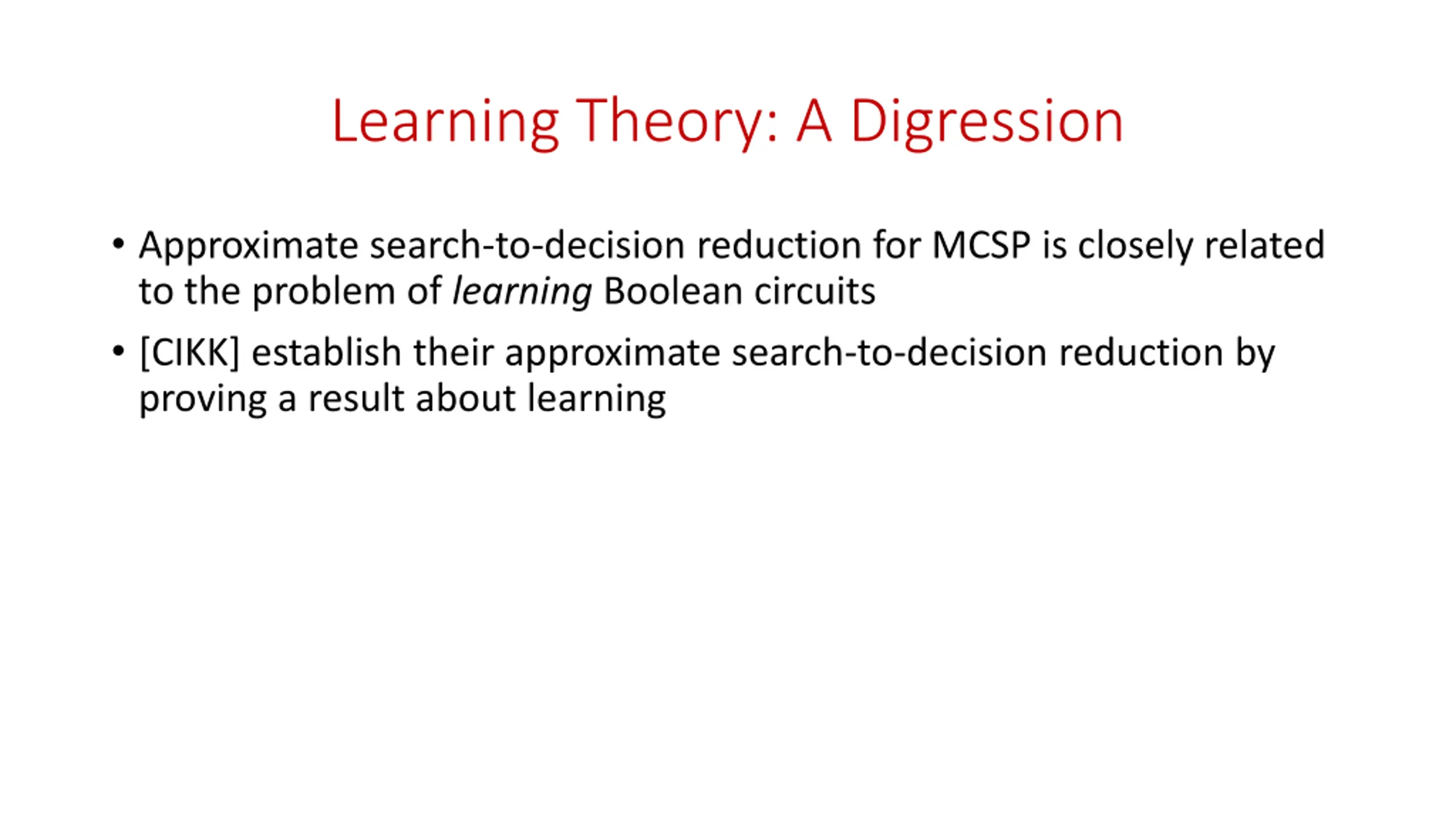 Learning Theory: A Digression

• Approximate search-to-decision reduction for MCSP is closely related to the problem of learning Boolean circuits

• [CIKK] establish their approximate search-to-decision reduction by proving a result about learning